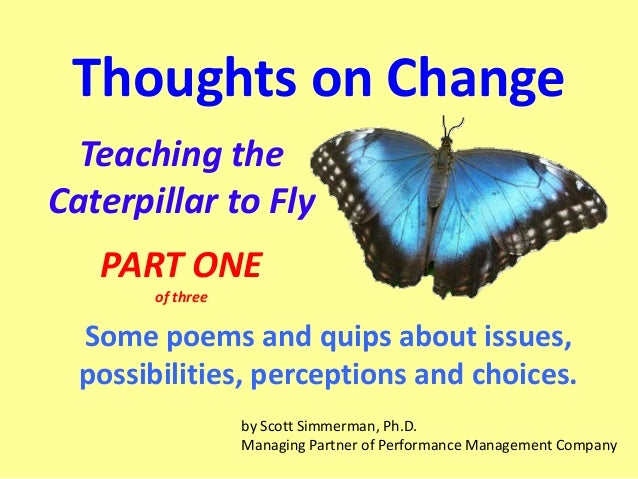 Thoughts on Change

Teaching the Caterpillar to Fly

PART ONE
of three

Some poems and quips about issues, possibilities, perceptions and choices.

by Scott Simmerman, Ph.D.
Managing Partner of Performance Management Company